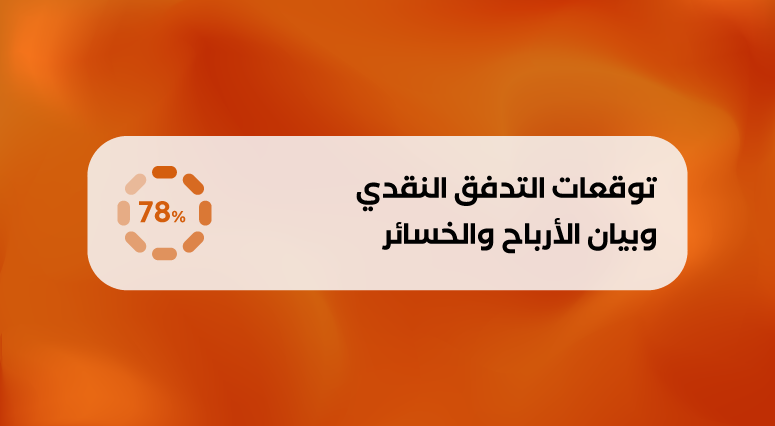 توقعات التدفق النقدي وبيان الأرباح والخسائر

78%